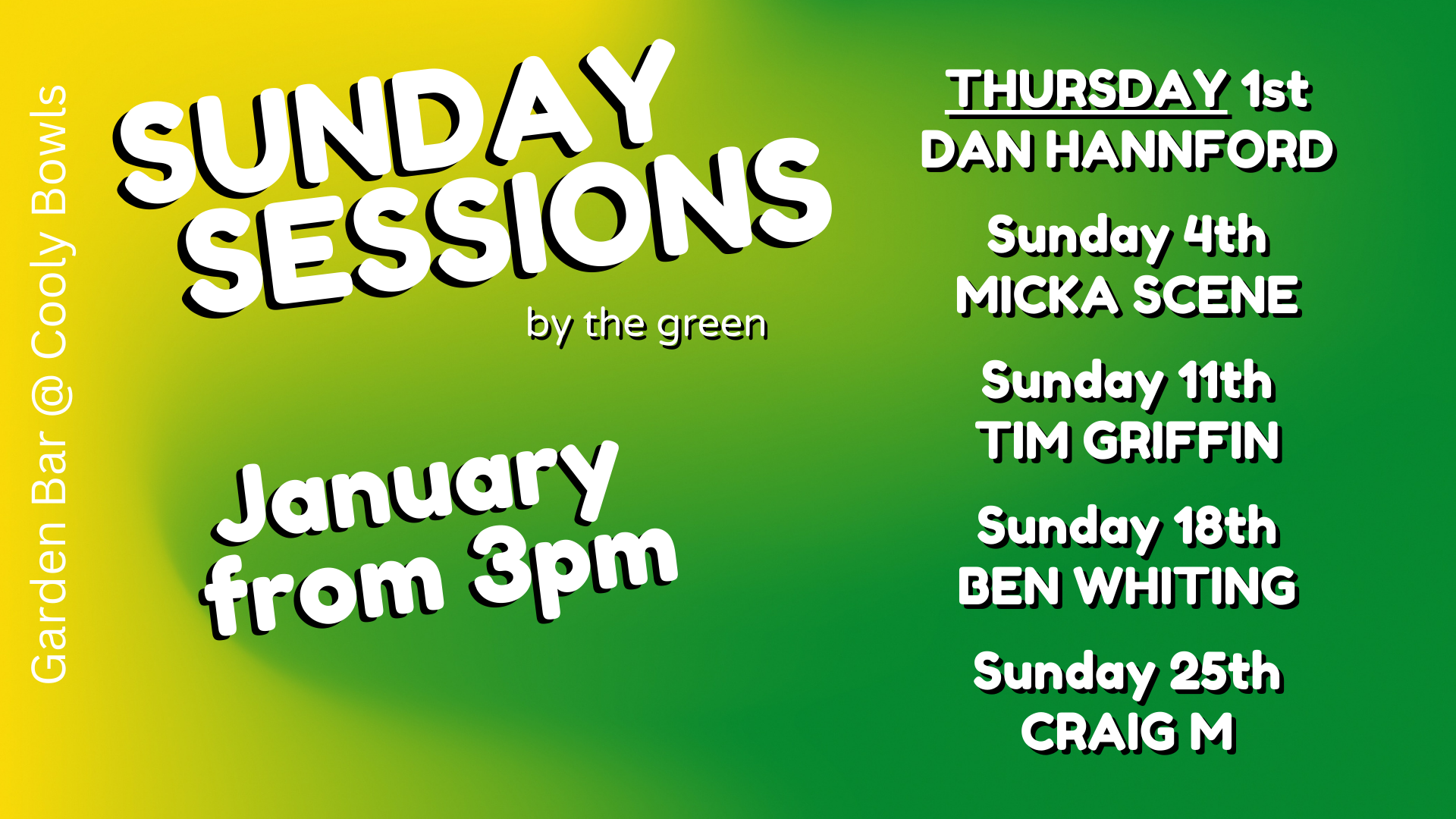 Garden Bar @ Cooly Bowls

SUNDAY SESSIONS

by the green

January from 3pm

THURSDAY 1st
DAN HANNFORD

Sunday 4th
MICKA SCENE

Sunday 11th
TIM GRIFFIN

Sunday 18th
BEN WHITING

Sunday 25th
CRAIG M